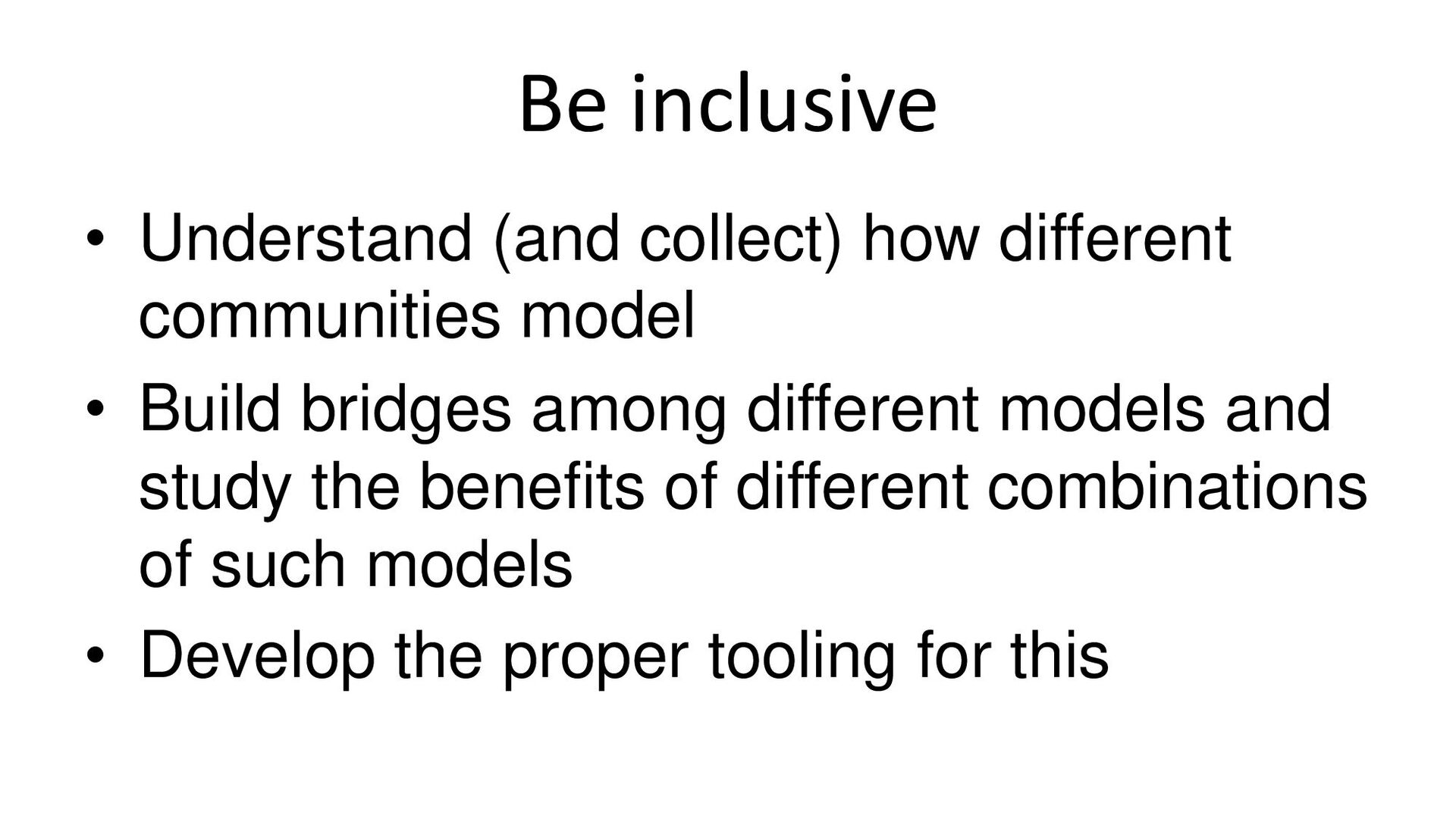 Be inclusive

• Understand (and collect) how different communities model
• Build bridges among different models and study the benefits of different combinations of such models
• Develop the proper tooling for this